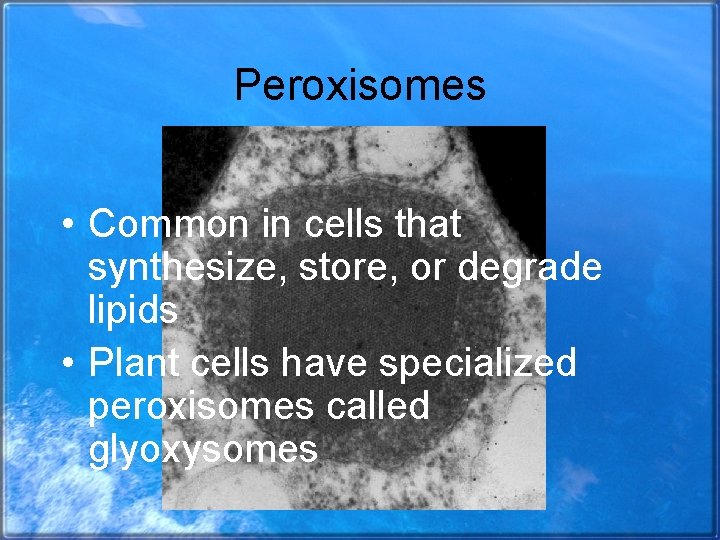 Peroxisomes

• Common in cells that synthesize, store, or degrade lipids
• Plant cells have specialized peroxisomes called glyoxysomes